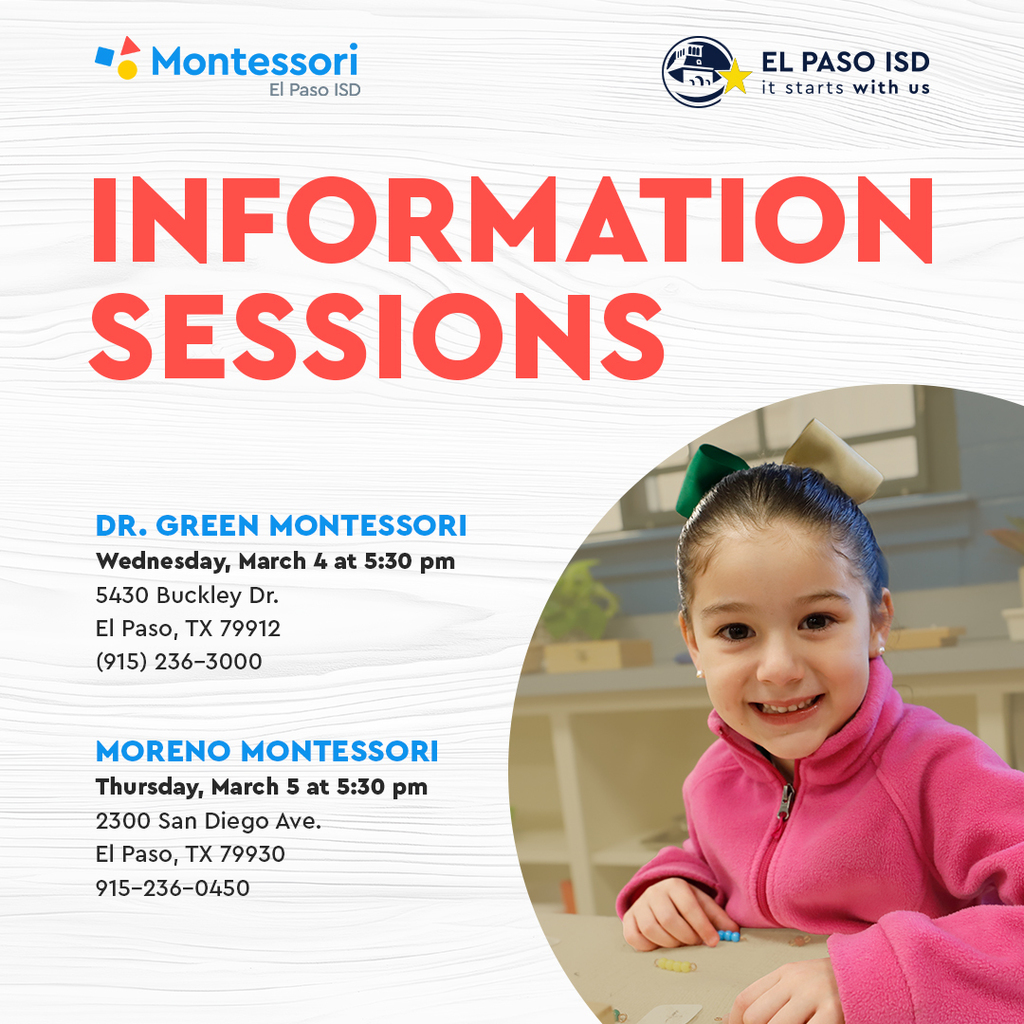 Montessori
El Paso ISD

EL PASO ISD
it starts with us

INFORMATION SESSIONS

DR. GREEN MONTESSORI
Wednesday, March 4 at 5:30 pm
5430 Buckley Dr.
El Paso, TX 79912
(915) 236-3000

MORENO MONTESSORI
Thursday, March 5 at 5:30 pm
2300 San Diego Ave.
El Paso, TX 79930
915-236-0450